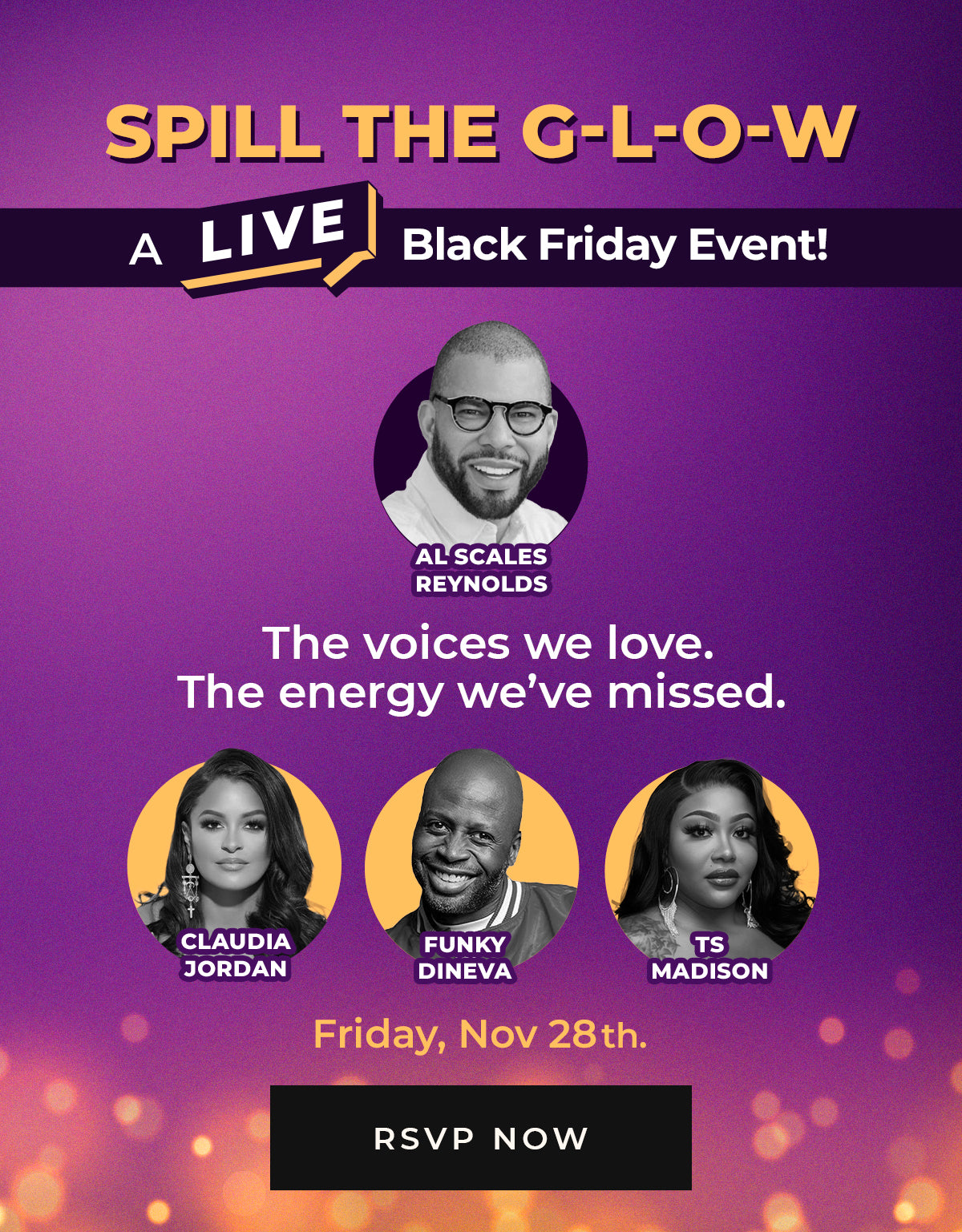 SPILL THE G-L-O-W

A LIVE Black Friday Event!

AL SCALES REYNOLDS

The voices we love.
The energy we've missed.

CLAUDIA JORDAN

FUNKY DINEVA

TS MADISON

Friday, Nov 28th.

RSVP NOW